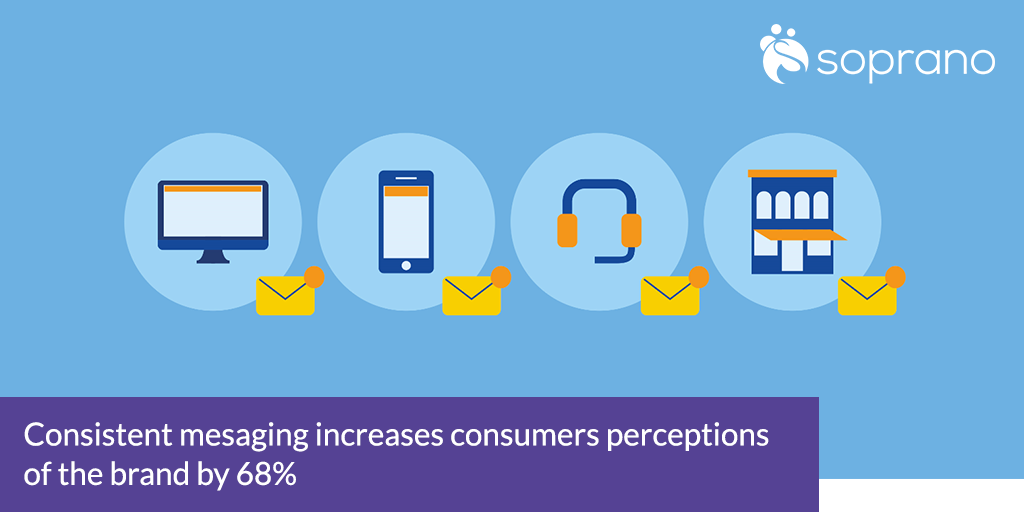 soprano

Consistent mesaging increases consumers perceptions of the brand by 68%